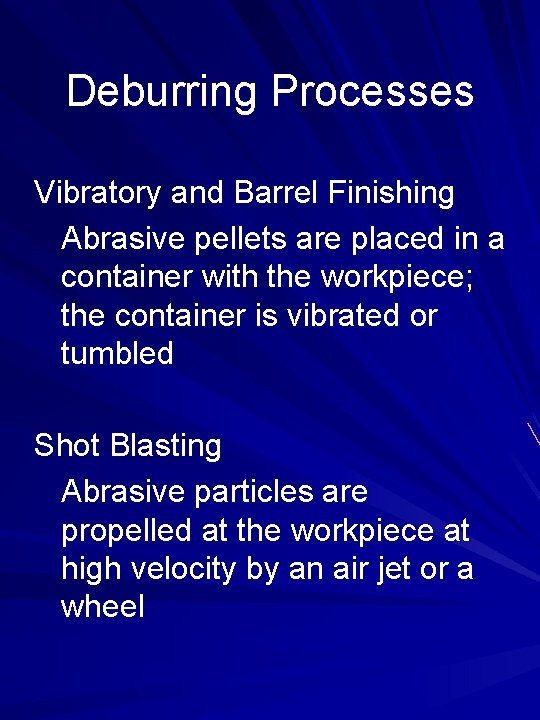 Deburring Processes

Vibratory and Barrel Finishing

Abrasive pellets are placed in a container with the workpiece; the container is vibrated or tumbled

Shot Blasting

Abrasive particles are propelled at the workpiece at high velocity by an air jet or a wheel